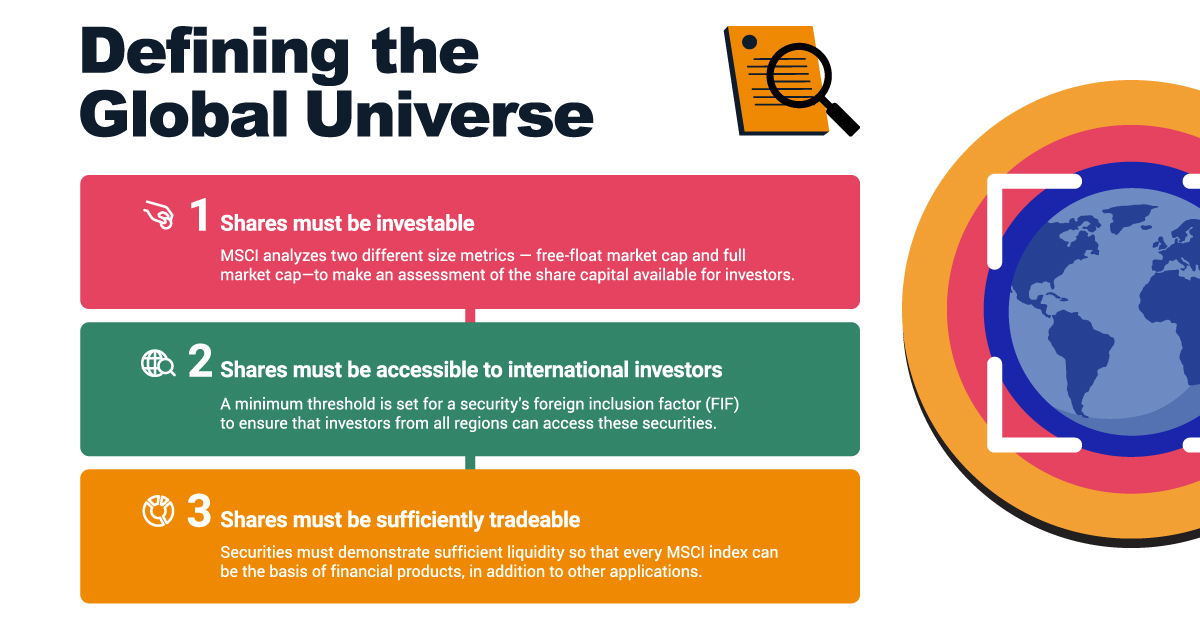 Defining the Global Universe

1 Shares must be investable

MSCI analyzes two different size metrics — free-float market cap and full market cap—to make an assessment of the share capital available for investors.

2 Shares must be accessible to international investors

A minimum threshold is set for a security's foreign inclusion factor (FIF) to ensure that investors from all regions can access these securities.

3 Shares must be sufficiently tradeable

Securities must demonstrate sufficient liquidity so that every MSCI index can be the basis of financial products, in addition to other applications.